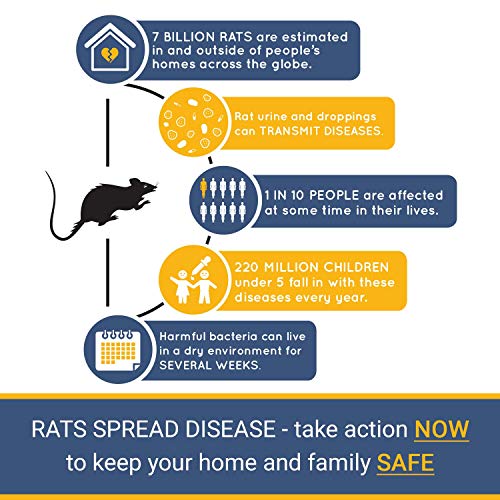 7 BILLION RATS are estimated in and outside of people's homes across the globe.

Rat urine and droppings can TRANSMIT DISEASES.

1 IN 10 PEOPLE are affected at some time in their lives.

220 MILLION CHILDREN under 5 fall in with these diseases every year.

Harmful bacteria can live in a dry environment for SEVERAL WEEKS.

RATS SPREAD DISEASE - take action NOW to keep your home and family SAFE